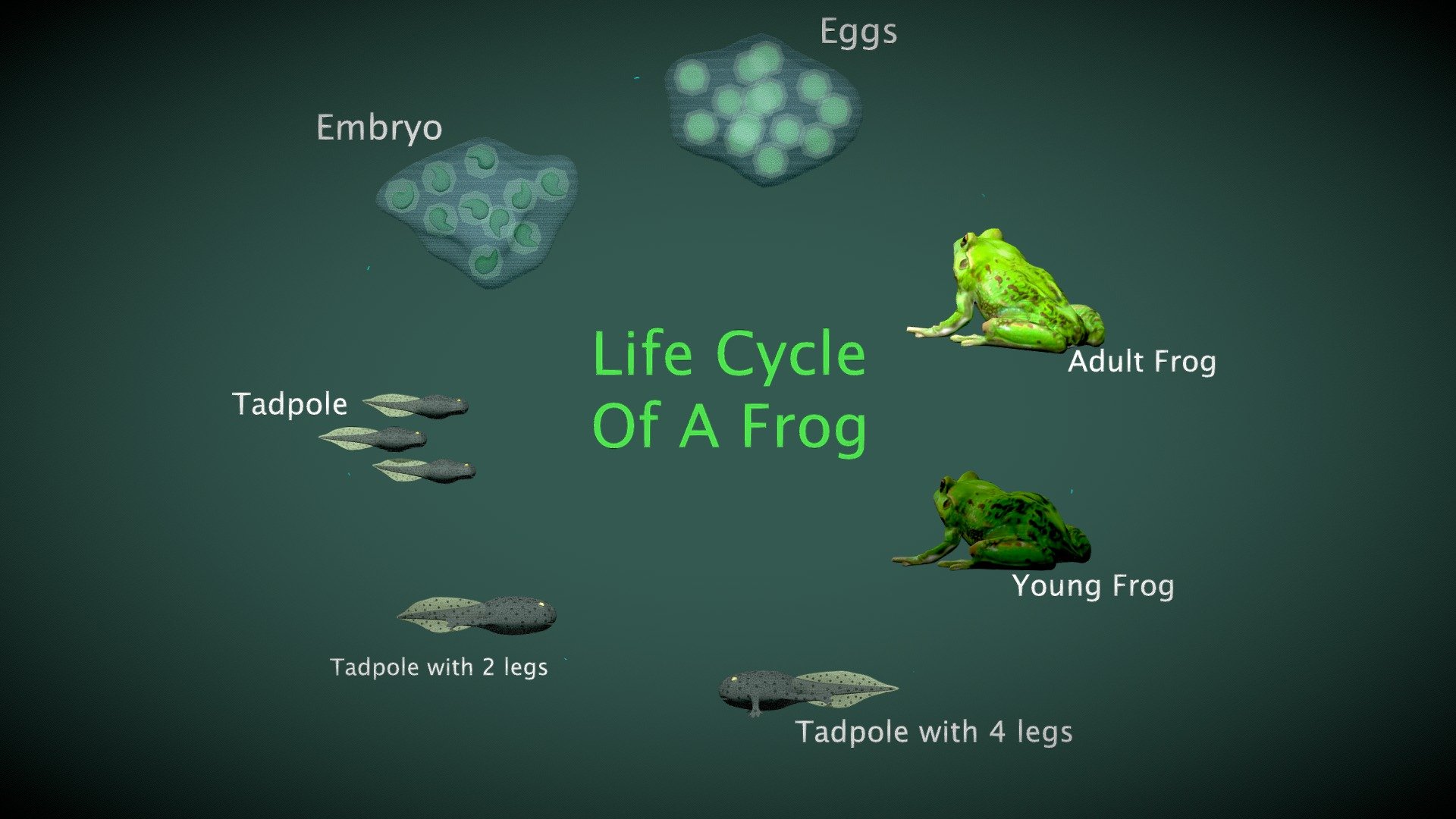 Eggs

Embryo

Life Cycle
Of A Frog

Adult Frog

Tadpole

Young Frog

Tadpole with 2 legs

Tadpole with 4 legs